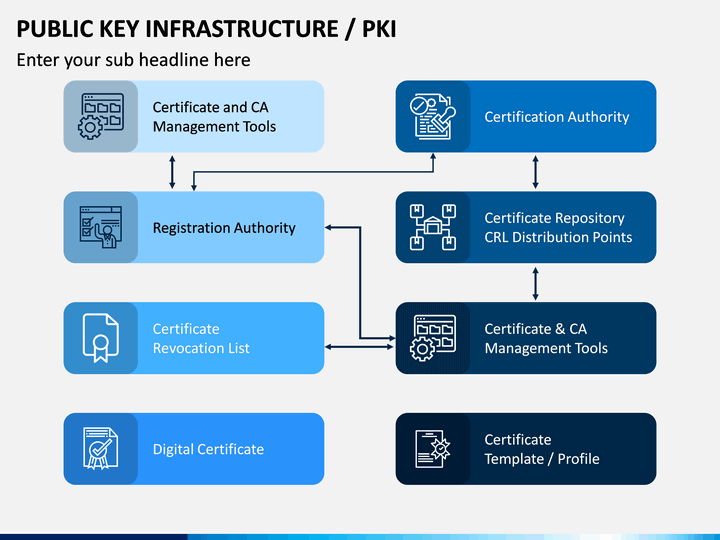 PUBLIC KEY INFRASTRUCTURE / PKI

Enter your sub headline here

Certificate and CA Management Tools

Registration Authority

Certificate Revocation List

Digital Certificate

Certification Authority

Certificate Repository CRL Distribution Points

Certificate & CA Management Tools

Certificate Template / Profile